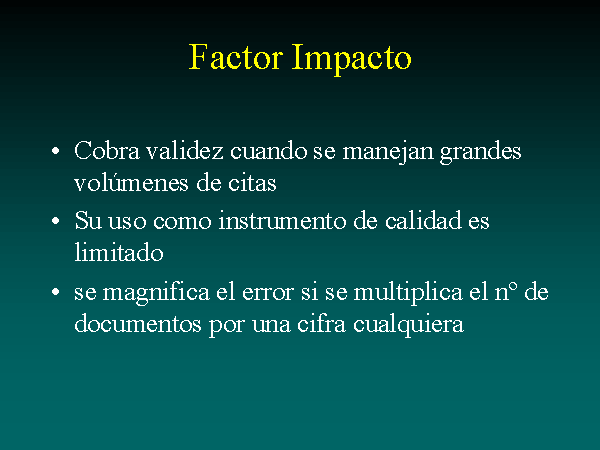 Factor Impacto

• Cobra validez cuando se manejan grandes volúmenes de citas
• Su uso como instrumento de calidad es limitado
• se magnifica el error si se multiplica el n° de documentos por una cifra cualquiera